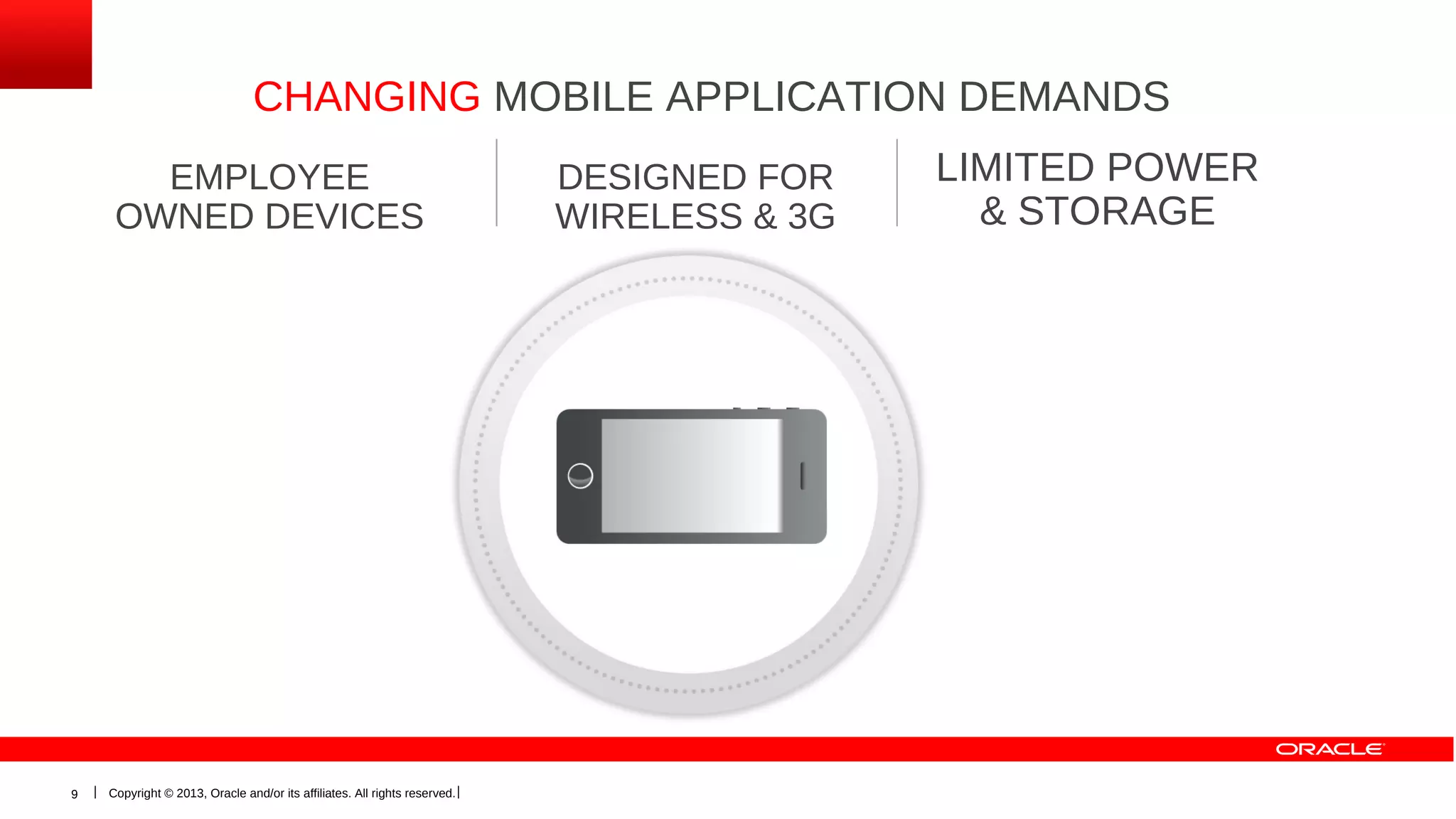 CHANGING MOBILE APPLICATION DEMANDS

EMPLOYEE OWNED DEVICES

DESIGNED FOR WIRELESS & 3G

LIMITED POWER & STORAGE

ORACLE

9 | Copyright © 2013, Oracle and/or its affiliates. All rights reserved. |